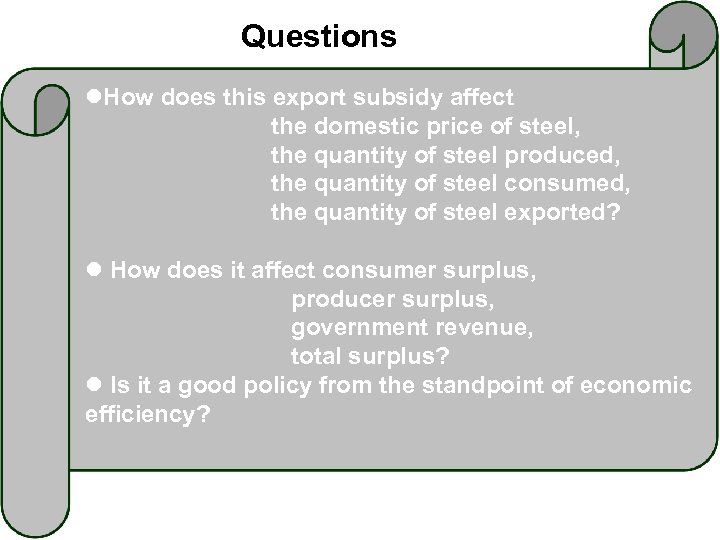 Questions

●How does this export subsidy affect
the domestic price of steel,
the quantity of steel produced,
the quantity of steel consumed,
the quantity of steel exported?

● How does it affect consumer surplus,
producer surplus,
government revenue,
total surplus?

● Is it a good policy from the standpoint of economic efficiency?